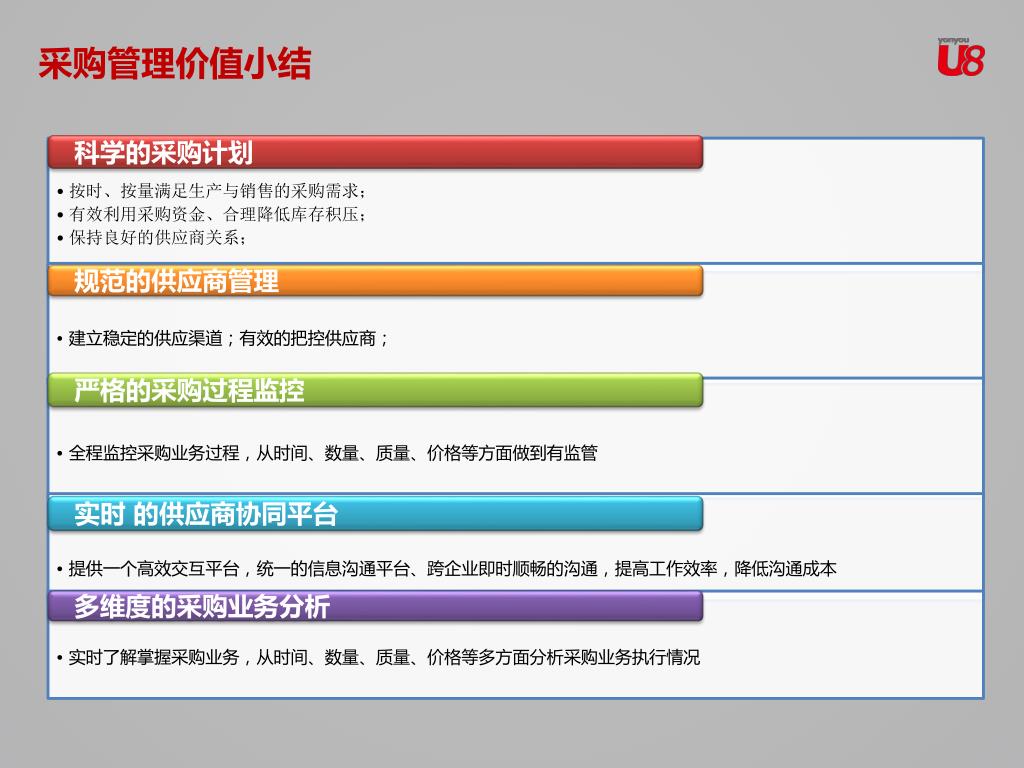 采购管理价值小结

yonyou U8

科学的采购计划

• 按时、按量满足生产与销售的采购需求；
• 有效利用采购资金、合理降低库存积压；
• 保持良好的供应商关系；

规范的供应商管理

• 建立稳定的供应渠道；有效的把控供应商；

严格的采购过程监控

• 全程监控采购业务过程，从时间、数量、质量、价格等方面做到有监管

实时 的供应商协同平台

• 提供一个高效交互平台，统一的信息沟通平台、跨企业即时顺畅的沟通，提高工作效率，降低沟通成本

多维度的采购业务分析

• 实时了解掌握采购业务，从时间、数量、质量、价格等多方面分析采购业务执行情况